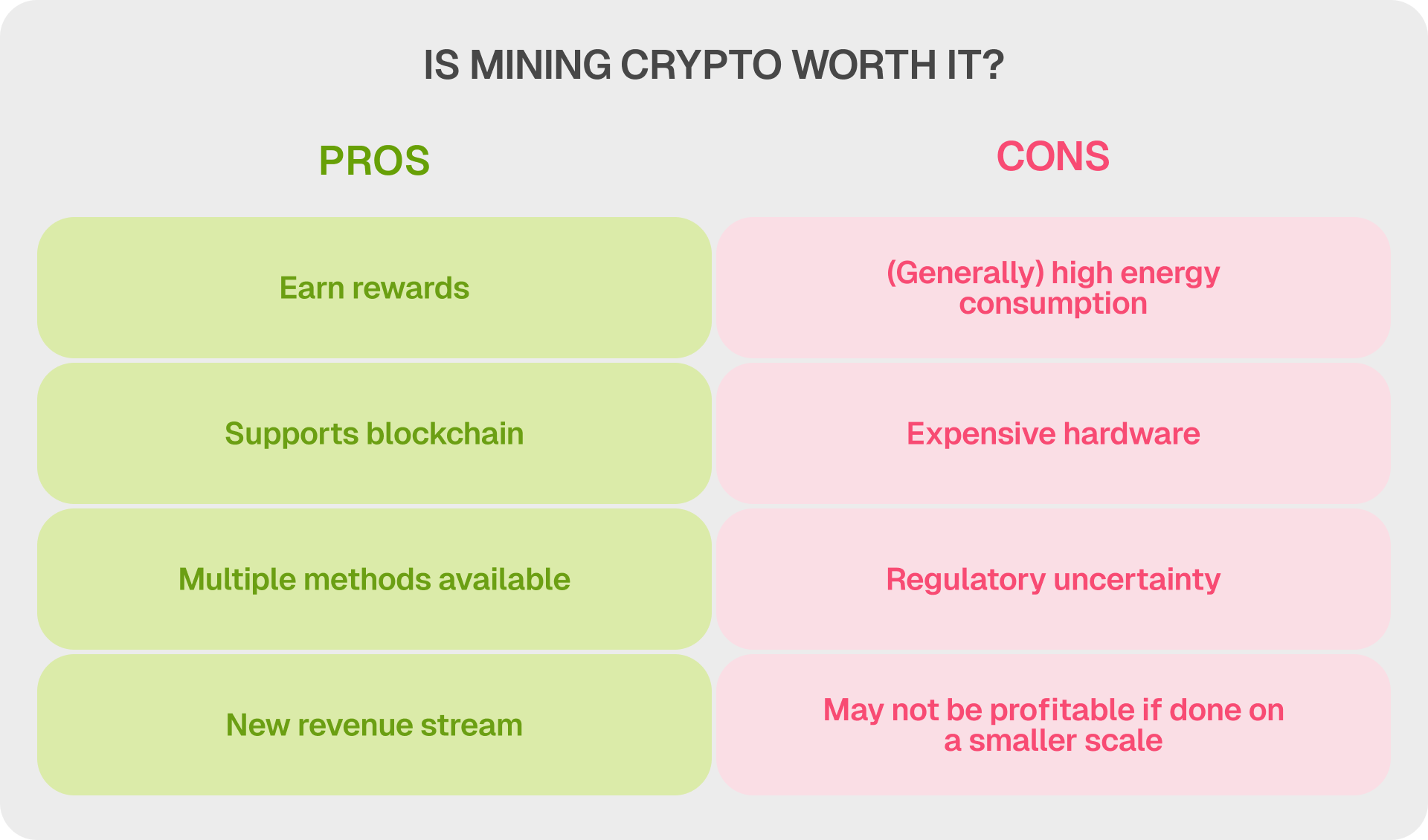 IS MINING CRYPTO WORTH IT?

| PROS | CONS |
|---|---|
| Earn rewards | (Generally) high energy consumption |
| Supports blockchain | Expensive hardware |
| Multiple methods available | Regulatory uncertainty |
| New revenue stream | May not be profitable if done on a smaller scale |